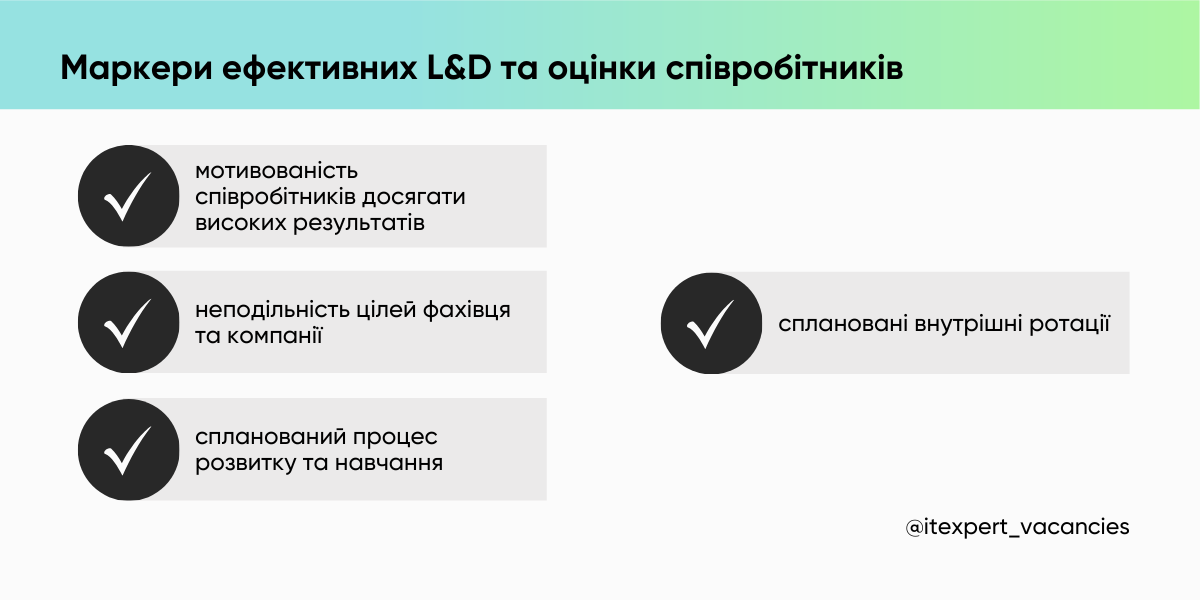 Маркери ефективних L&D та оцінки співробітників

мотивованість співробітників досягати високих результатів

неподільність цілей фахівця та компанії

спланований процес розвитку та навчання

сплановані внутрішні ротації

@itexpert_vacancies